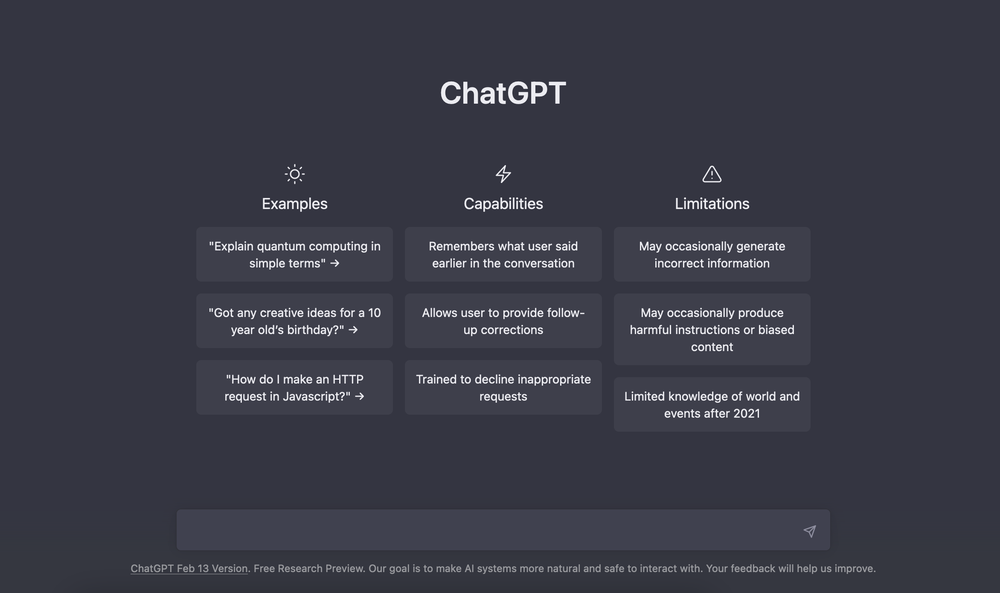 ChatGPT

Examples

"Explain quantum computing in simple terms" →

"Got any creative ideas for a 10 year old's birthday?" →

"How do I make an HTTP request in Javascript?" →

Capabilities

Remembers what user said earlier in the conversation

Allows user to provide follow-up corrections

Trained to decline inappropriate requests

Limitations

May occasionally generate incorrect information

May occasionally produce harmful instructions or biased content

Limited knowledge of world and events after 2021

ChatGPT Feb 13 Version. Free Research Preview. Our goal is to make AI systems more natural and safe to interact with. Your feedback will help us improve.